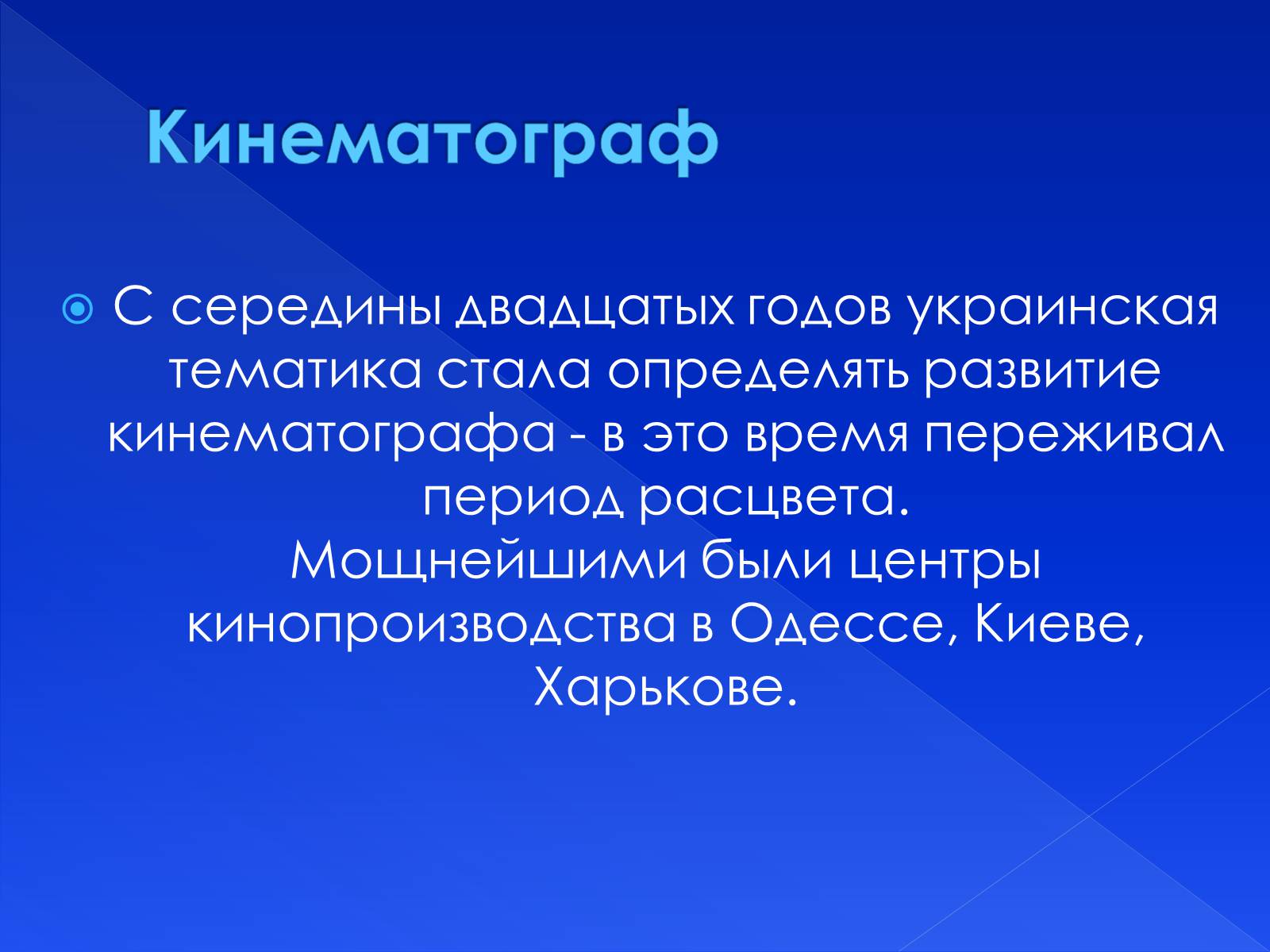 Кинематограф

С середины двадцатых годов украинская тематика стала определять развитие кинематографа - в это время переживал период расцвета. Мощнейшими были центры кинопроизводства в Одессе, Киеве, Харькове.